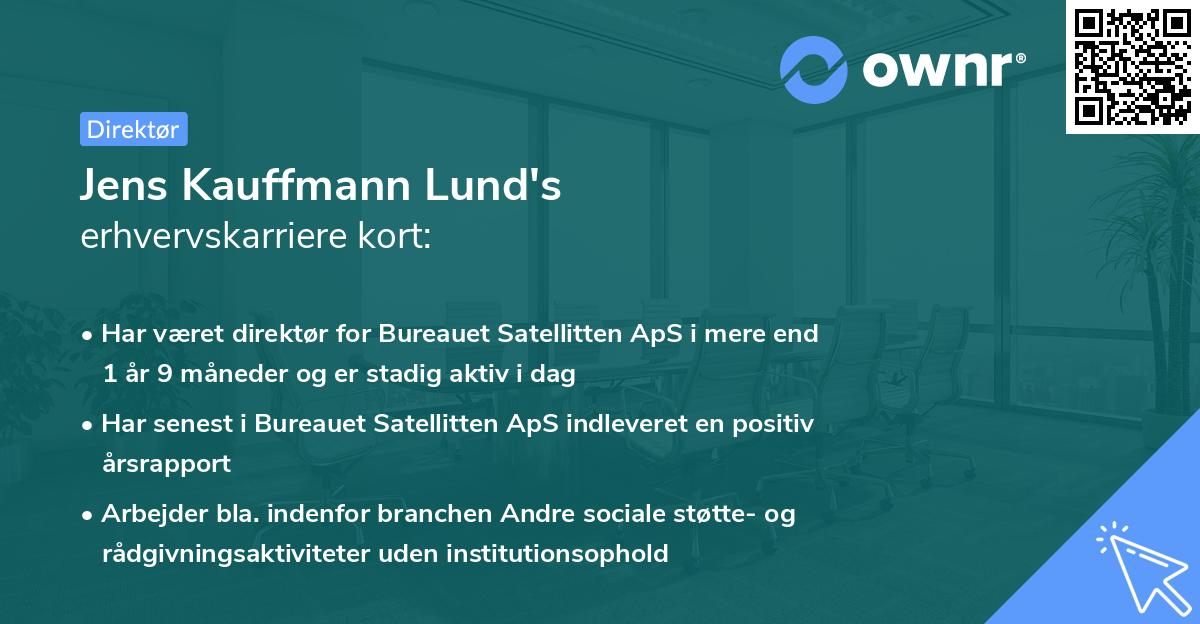 ownr®

Direktør

Jens Kauffmann Lund's
erhvervskarriere kort:

• Har været direktør for Bureauet Satellitten ApS i mere end 1 år 9 måneder og er stadig aktiv i dag

• Har senest i Bureauet Satellitten ApS indleveret en positiv årsrapport

• Arbejder bla. indenfor branchen Andre sociale støtte- og rådgivningsaktiviteter uden institutionsophold